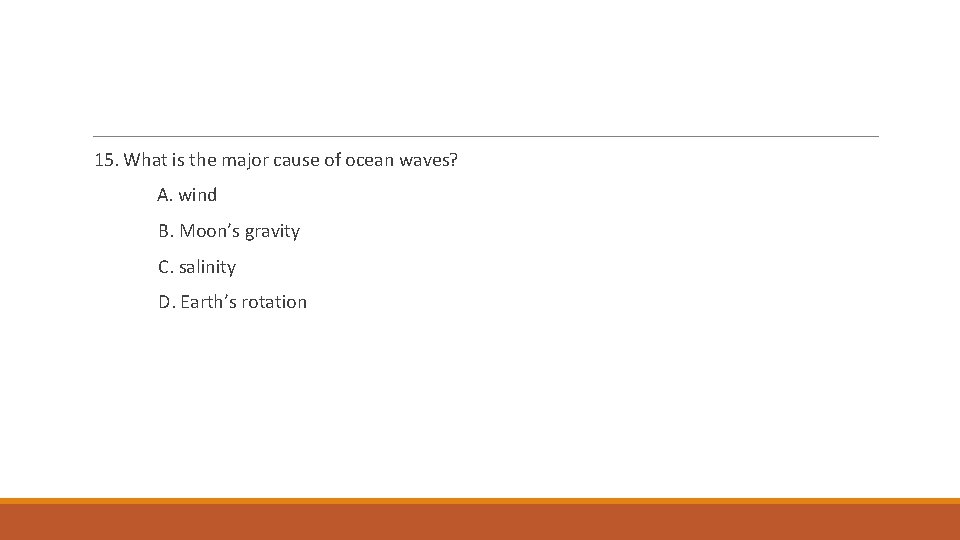 15. What is the major cause of ocean waves?

A. wind

B. Moon’s gravity

C. salinity

D. Earth’s rotation